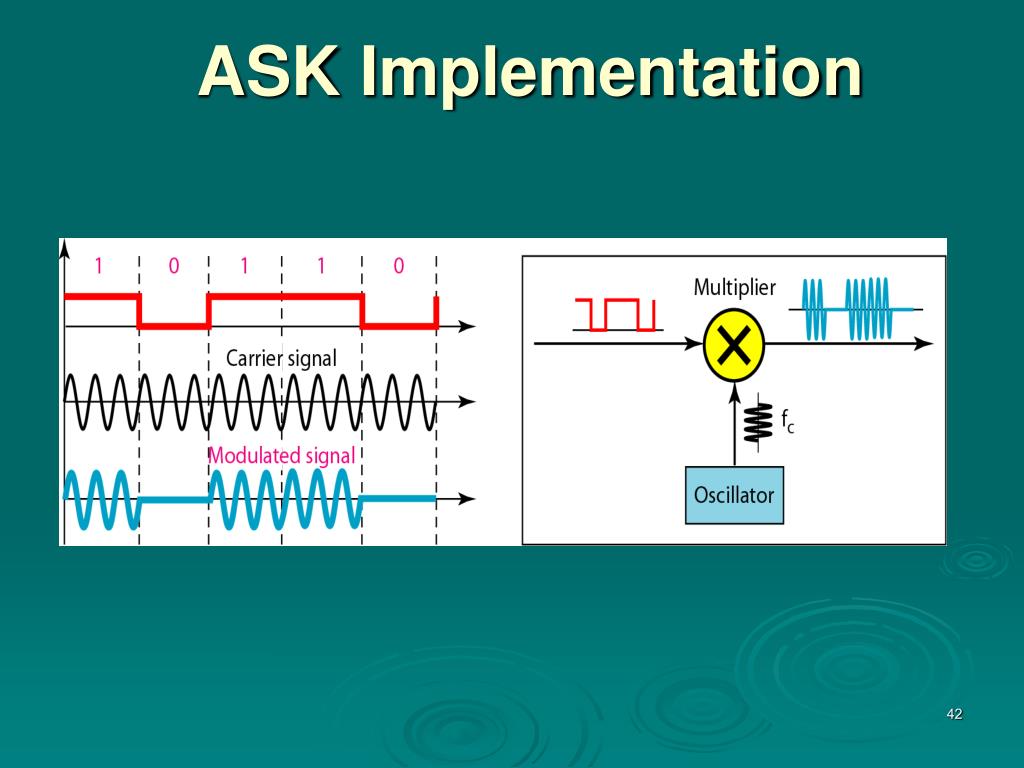 ASK Implementation

1 0 1 1 0

Carrier signal

Modulated signal

Multiplier

$f_c$

Oscillator

42